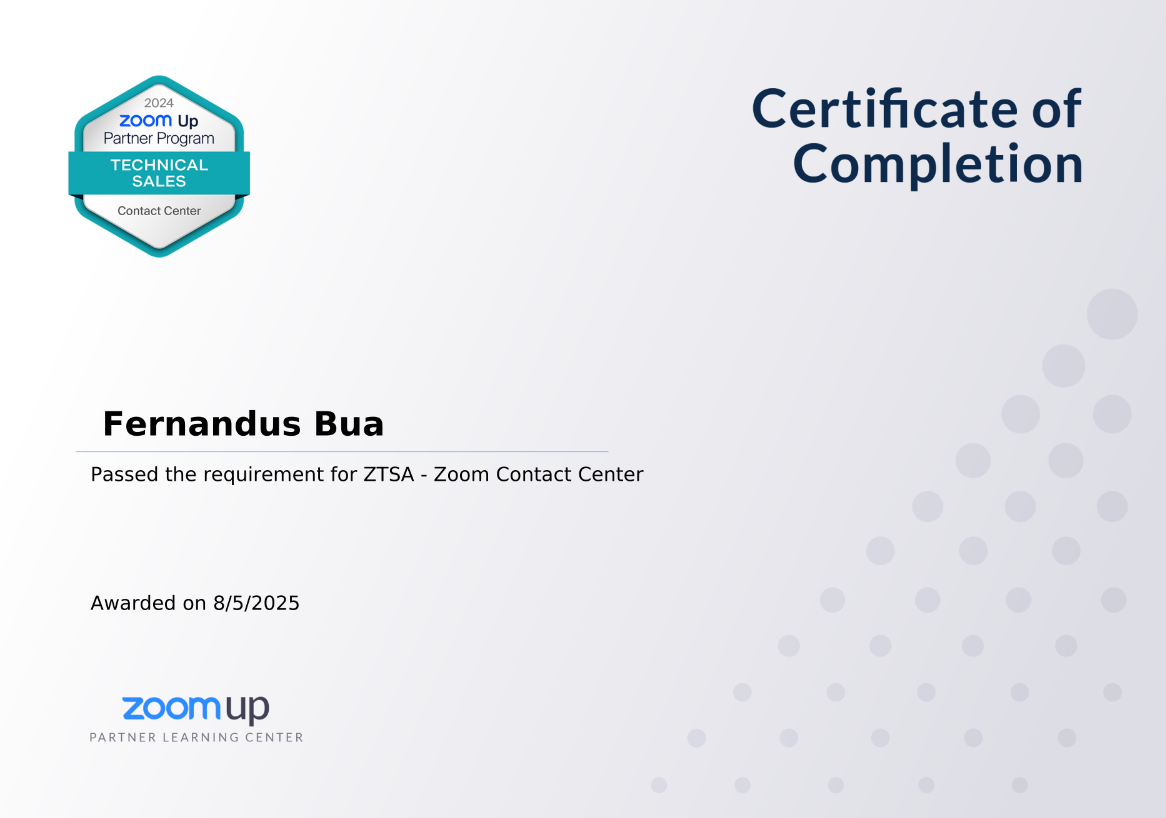 2024
zoom Up
Partner Program
TECHNICAL SALES
Contact Center

Certificate of Completion

Fernandus Bua

Passed the requirement for ZTSA - Zoom Contact Center

Awarded on 8/5/2025

zoom up
PARTNER LEARNING CENTER